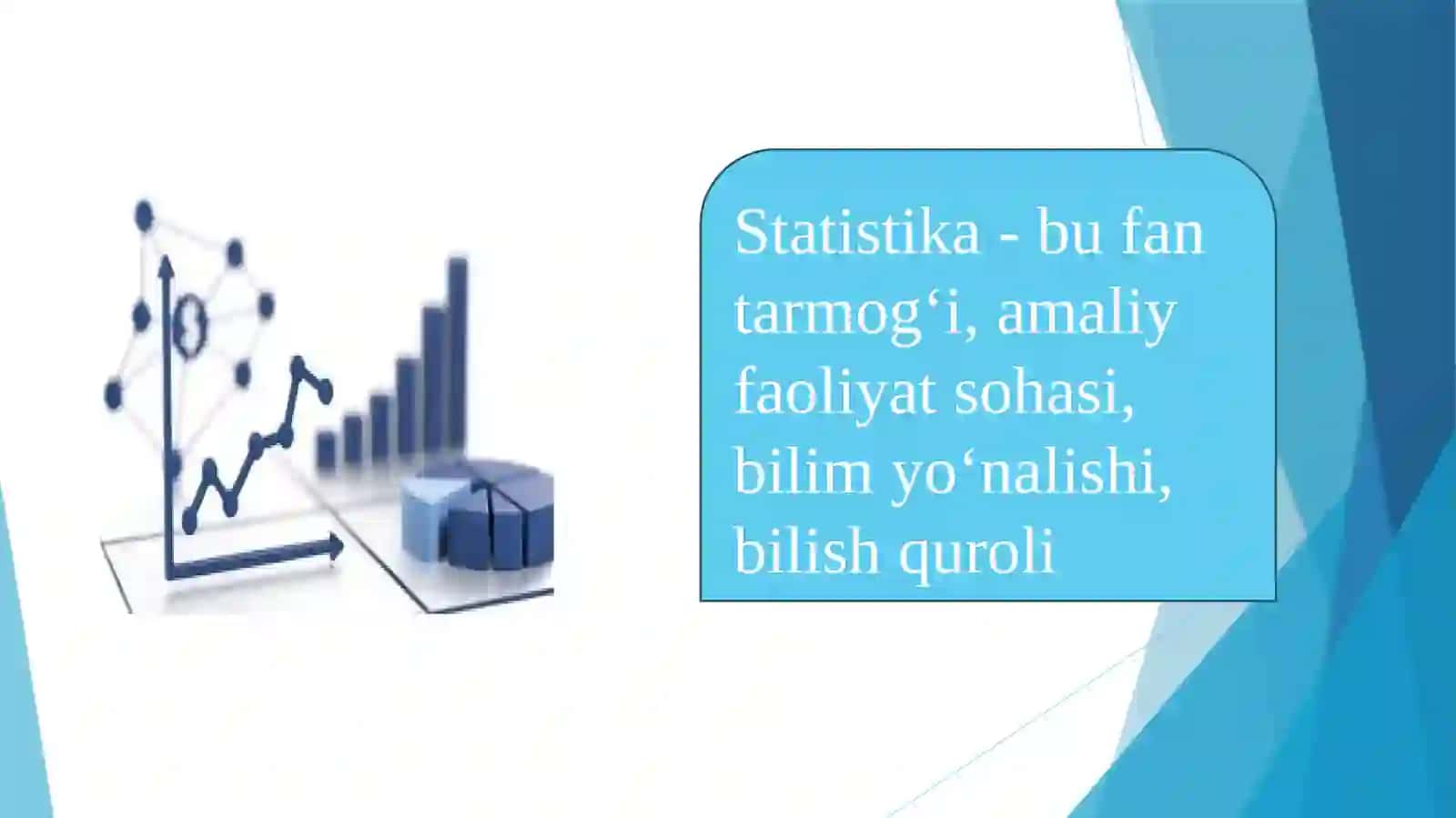 Statistika - bu fan tarmog‘i, amaliy faoliyat sohasi, bilim yo‘nalishi, bilish quroli